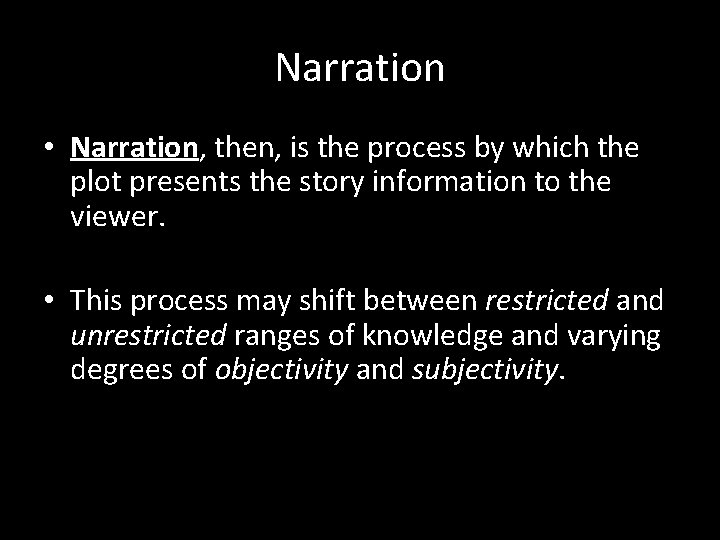 Narration

• Narration, then, is the process by which the plot presents the story information to the viewer.

• This process may shift between restricted and unrestricted ranges of knowledge and varying degrees of objectivity and subjectivity.